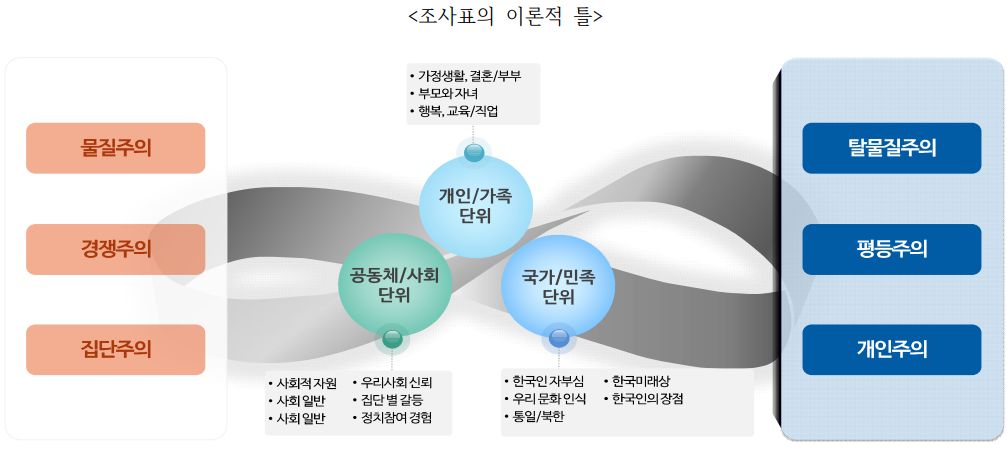 <조사표의 이론적 틀>

물질주의

경쟁주의

집단주의

• 가정생활, 결혼/부부
• 부모와 자녀
• 행복, 교육/직업

개인/가족 단위

공동체/사회 단위

국가/민족 단위

• 사회적 자원
• 사회 일반
• 사회 일반

• 우리사회 신뢰
• 집단 별 갈등
• 정치참여 경험

• 한국인 자부심
• 우리 문화 인식
• 통일/북한

• 한국미래상
• 한국인의 장점

탈물질주의

평등주의

개인주의